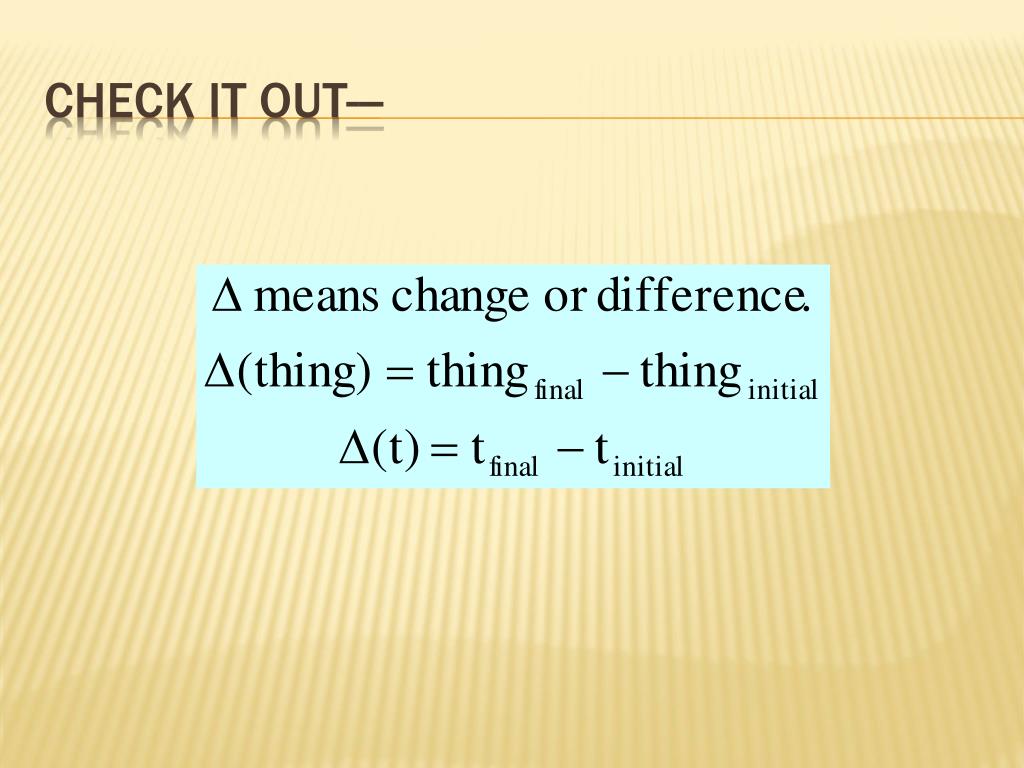 CHECK IT OUT—

$\Delta$ means change or difference.

$\Delta(\text{thing}) = \text{thing}_{\text{final}} - \text{thing}_{\text{initial}}$

$\Delta(t) = t_{\text{final}} - t_{\text{initial}}$